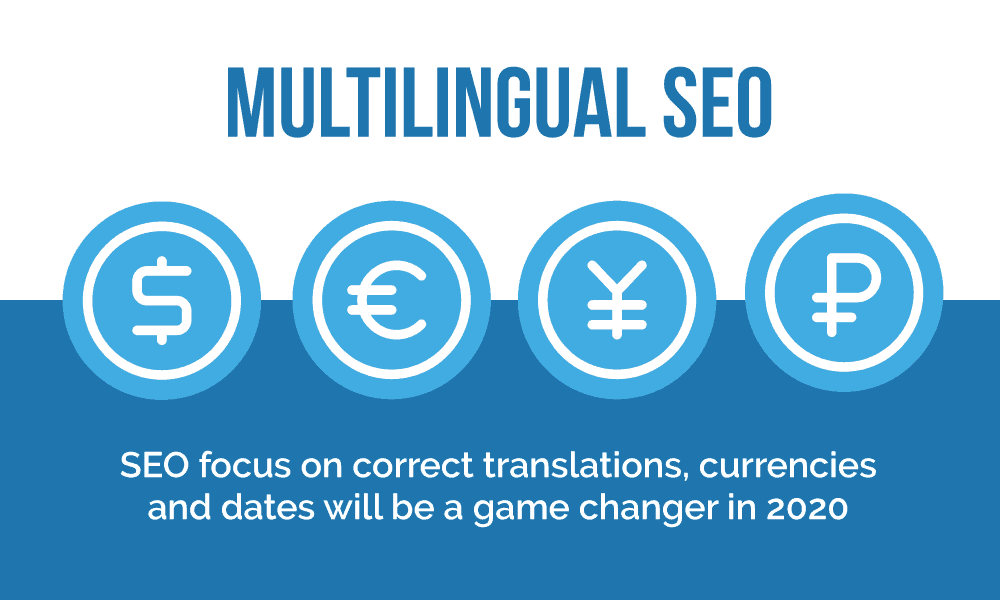 MULTILINGUAL SEO

$ € ¥ ₽

SEO focus on correct translations, currencies and dates will be a game changer in 2020